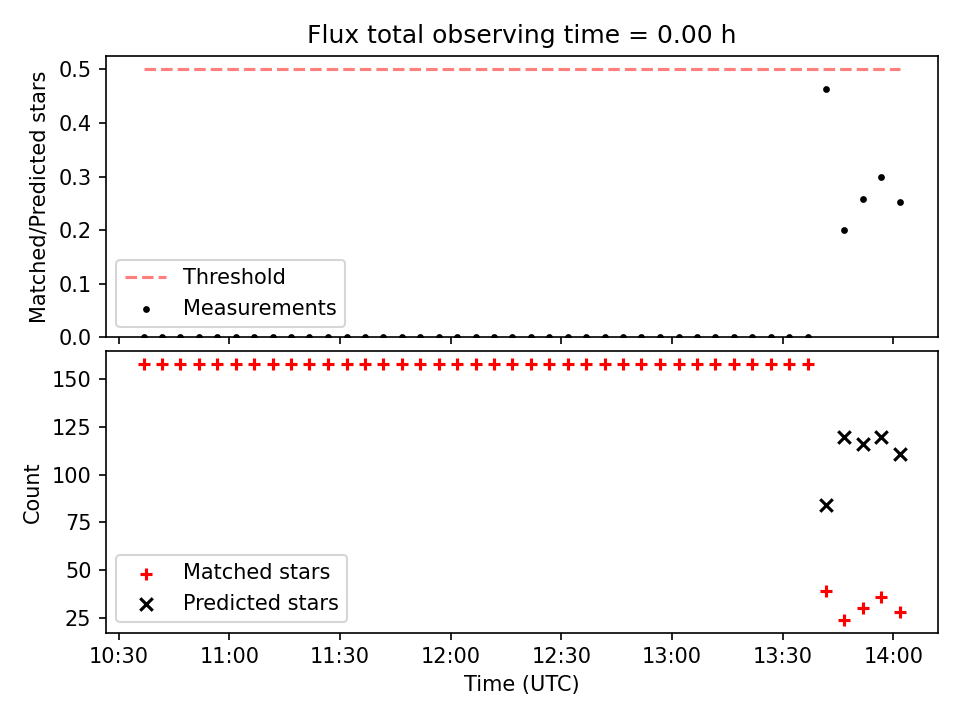 Flux total observing time = 0.00 h

Matched/Predicted stars

0.5
0.4
0.3
0.2
0.1
0.0

Threshold
Measurements

Count

150
125
100
75
50
25

Matched stars
Predicted stars

10:30 11:00 11:30 12:00 12:30 13:00 13:30 14:00
Time (UTC)